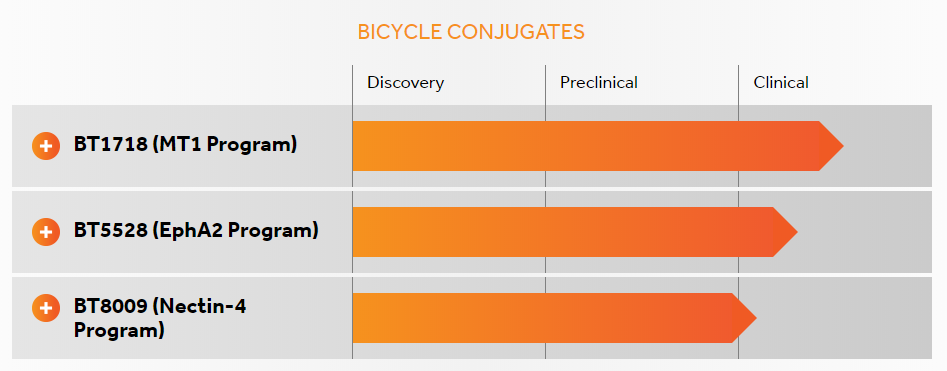 BICYCLE CONJUGATES

Discovery
Preclinical
Clinical

+ BT1718 (MT1 Program)

+ BT5528 (EphA2 Program)

+ BT8009 (Nectin-4 Program)